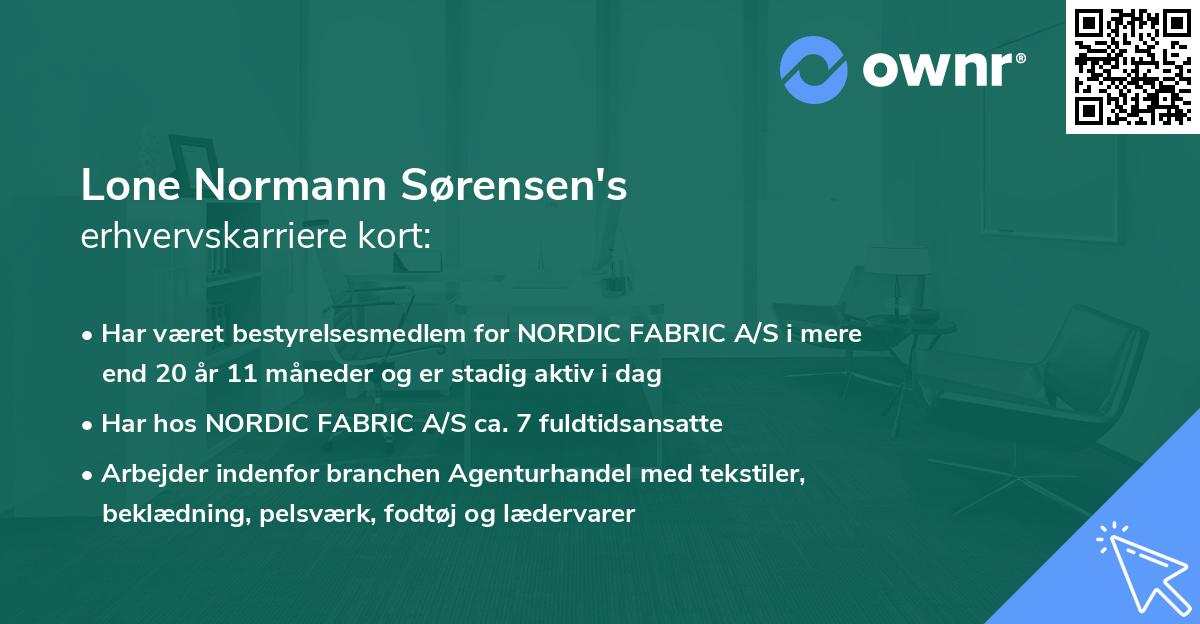 ownr®

Lone Normann Sørensen's
erhvervskarriere kort:

• Har været bestyrelsesmedlem for NORDIC FABRIC A/S i mere end 20 år 11 måneder og er stadig aktiv i dag

• Har hos NORDIC FABRIC A/S ca. 7 fuldtidsansatte

• Arbejder indenfor branchen Agenturhandel med tekstiler, beklædning, pelsværk, fodtøj og lædervarer